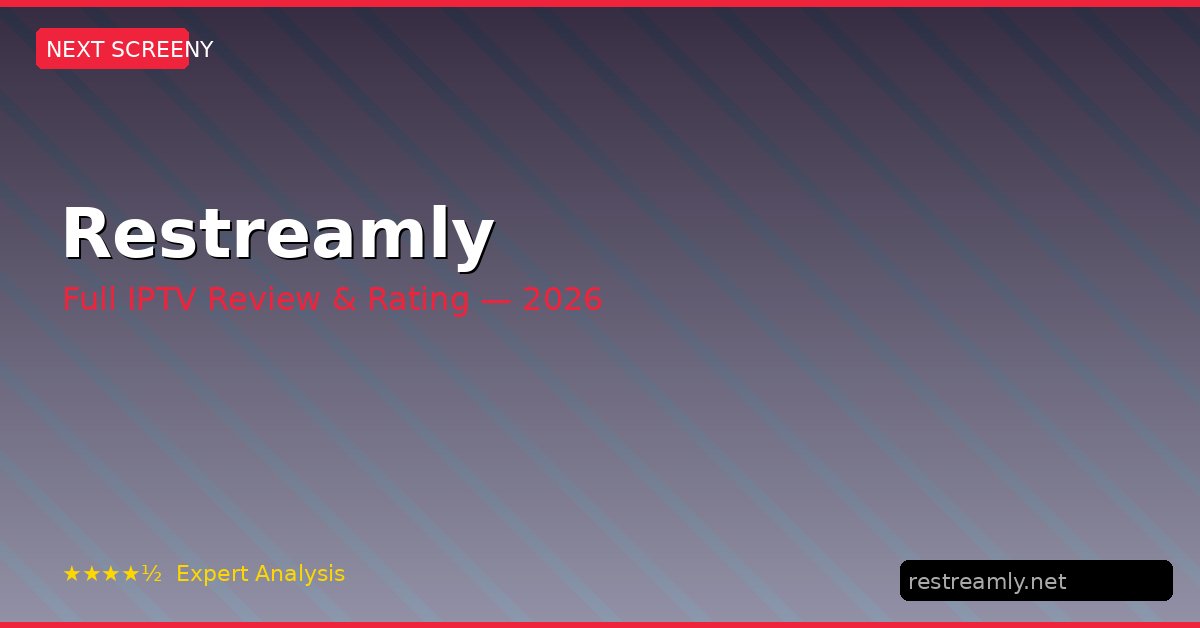 NEXT SCREENY

Restreamly

Full IPTV Review & Rating — 2026

★★★★½ Expert Analysis

restreamly.net